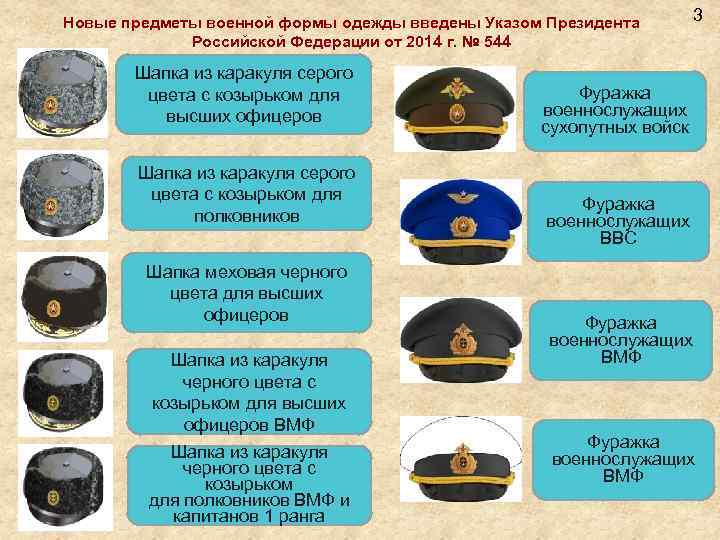 3

Новые предметы военной формы одежды введены Указом Президента Российской Федерации от 2014 г. № 544

Шапка из каракуля серого цвета с козырьком для высших офицеров

Шапка из каракуля серого цвета с козырьком для полковников

Шапка меховая черного цвета для высших офицеров

Шапка из каракуля черного цвета с козырьком для высших офицеров ВМФ

Шапка из каракуля черного цвета с козырьком для полковников ВМФ и капитанов 1 ранга

Фуражка военнослужащих сухопутных войск

Фуражка военнослужащих ВВС

Фуражка военнослужащих ВМФ

Фуражка военнослужащих ВМФ